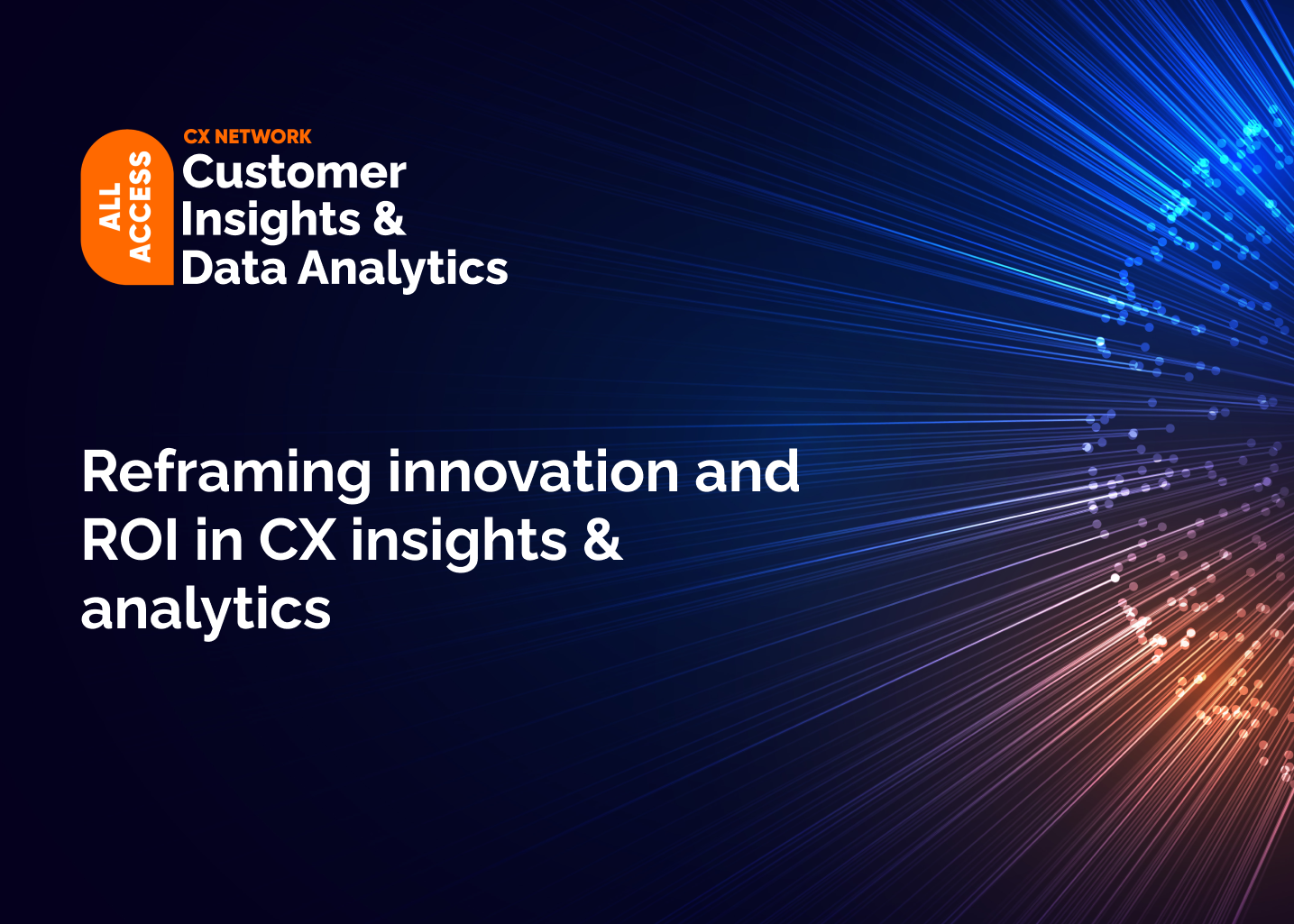 ALL ACCESS
CX NETWORK
Customer Insights & Data Analytics

Reframing innovation and ROI in CX insights & analytics